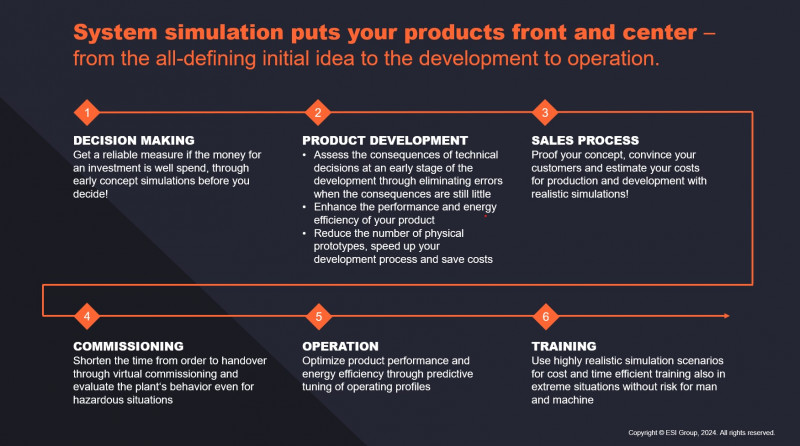 System simulation puts your products front and center – from the all-defining initial idea to the development to operation.

1

DECISION MAKING
Get a reliable measure if the money for an investment is well spend, through early concept simulations before you decide!

2

PRODUCT DEVELOPMENT
• Assess the consequences of technical decisions at an early stage of the development through eliminating errors when the consequences are still little
• Enhance the performance and energy efficiency of your product
• Reduce the number of physical prototypes, speed up your development process and save costs

3

SALES PROCESS
Proof your concept, convince your customers and estimate your costs for production and development with realistic simulations!

4

COMMISSIONING
Shorten the time from order to handover through virtual commissioning and evaluate the plant's behavior even for hazardous situations

5

OPERATION
Optimize product performance and energy efficiency through predictive tuning of operating profiles

6

TRAINING
Use highly realistic simulation scenarios for cost and time efficient training also in extreme situations without risk for man and machine

Copyright © ESI Group, 2024. All rights reserved.